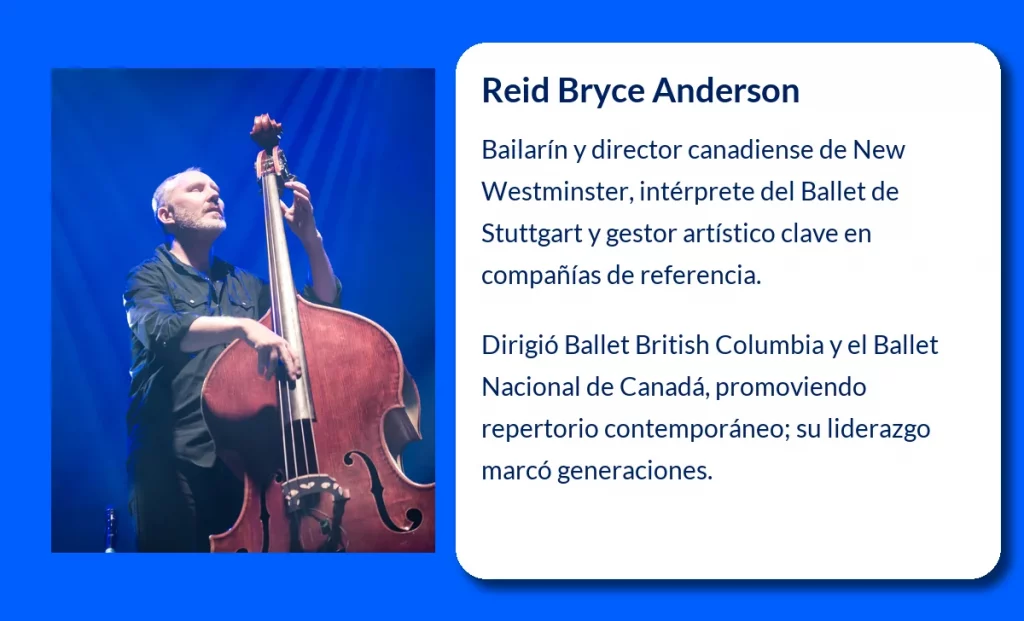 Reid Bryce Anderson

Bailarín y director canadiense de New Westminster, intérprete del Ballet de Stuttgart y gestor artístico clave en compañías de referencia.

Dirigió Ballet British Columbia y el Ballet Nacional de Canadá, promoviendo repertorio contemporáneo; su liderazgo marcó generaciones.